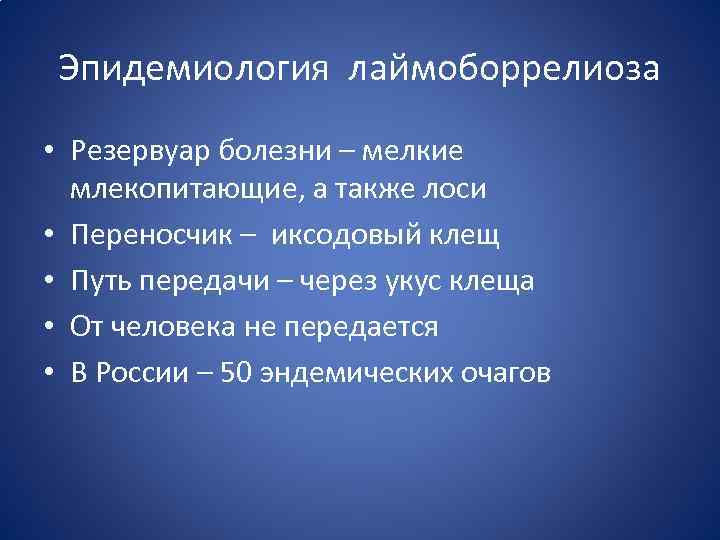 Эпидемиология лаймоборрелиоза

• Резервуар болезни – мелкие млекопитающие, а также лоси
• Переносчик – иксодовый клещ
• Путь передачи – через укус клеща
• От человека не передается
• В России – 50 эндемических очагов